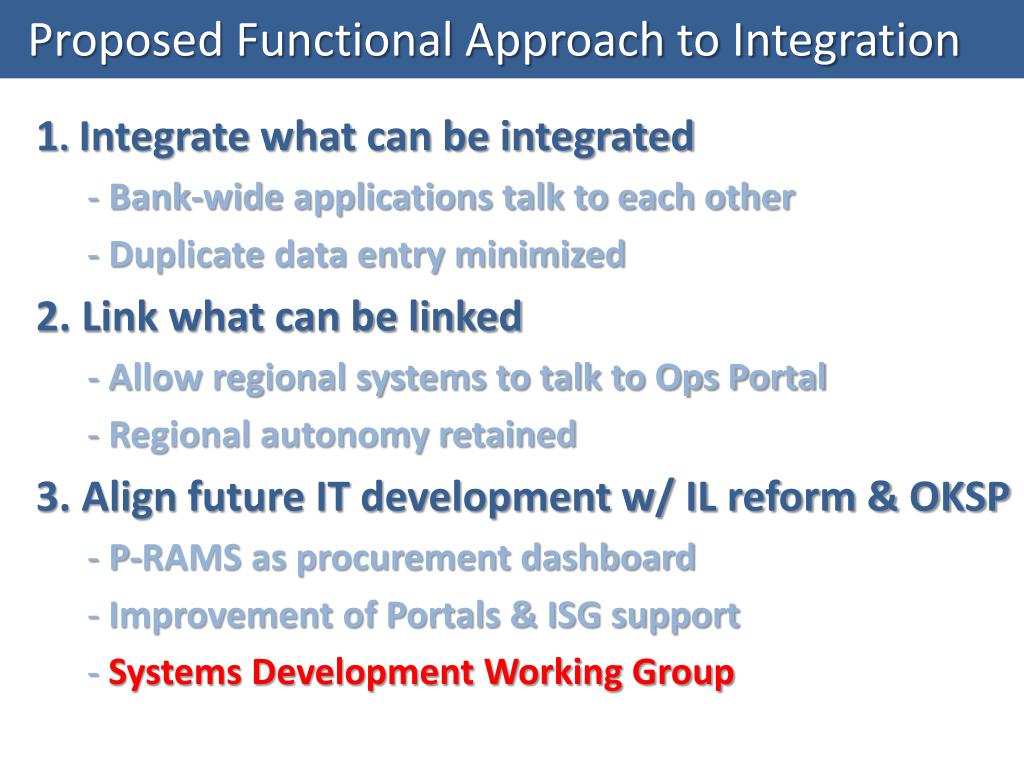 Proposed Functional Approach to Integration

1. Integrate what can be integrated

- Bank-wide applications talk to each other

- Duplicate data entry minimized

2. Link what can be linked

- Allow regional systems to talk to Ops Portal

- Regional autonomy retained

3. Align future IT development w/ IL reform & OKSP

- P-RAMS as procurement dashboard

- Improvement of Portals & ISG support

- Systems Development Working Group